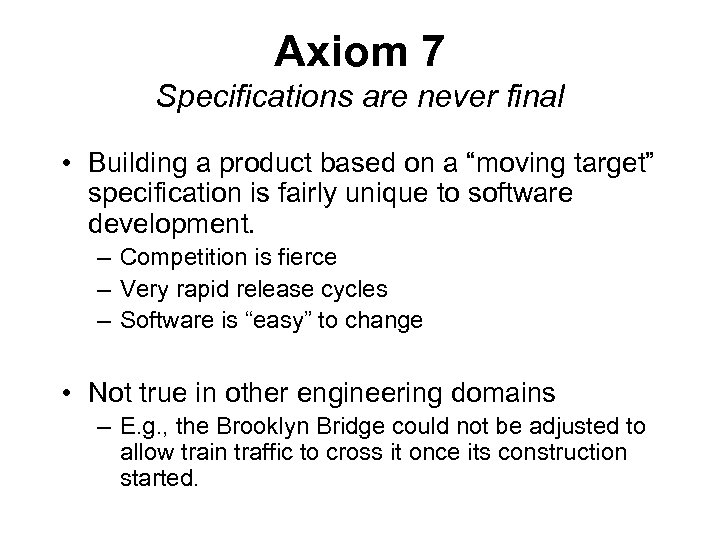 Axiom 7

Specifications are never final

• Building a product based on a “moving target” specification is fairly unique to software development.
– Competition is fierce
– Very rapid release cycles
– Software is “easy” to change

• Not true in other engineering domains
– E.g., the Brooklyn Bridge could not be adjusted to allow train traffic to cross it once its construction started.